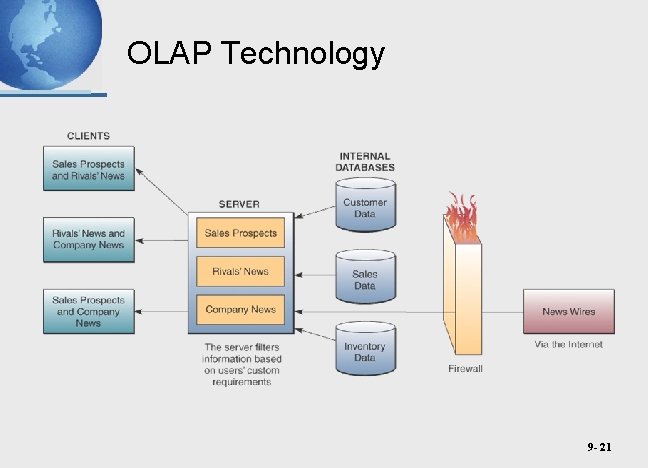 OLAP Technology

CLIENTS

Sales Prospects and Rivals' News

Rivals' News and Company News

Sales Prospects and Company News

SERVER

Sales Prospects

Rivals' News

Company News

The server filters information based on users' custom requirements

INTERNAL DATABASES

Customer Data

Sales Data

Inventory Data

Firewall

News Wires

Via the Internet

9- 21